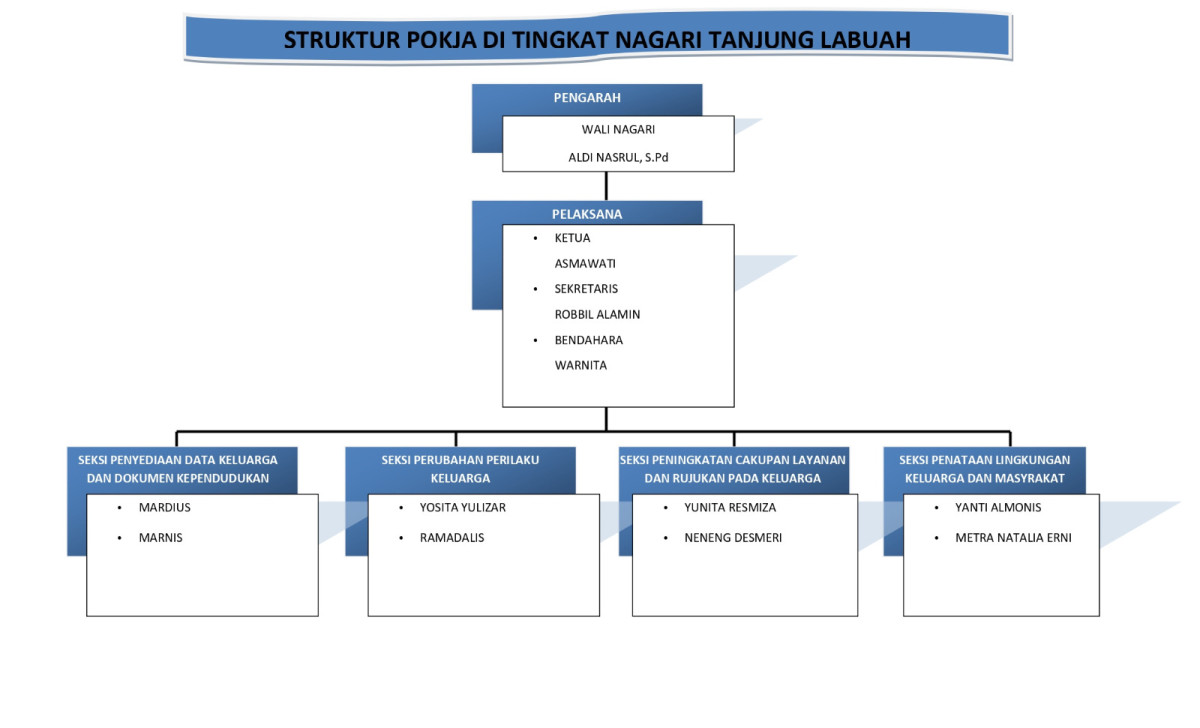 STRUKTUR POKJA DI TINGKAT NAGARI TANJUNG LABUAH

PENGARAH

WALI NAGARI

ALDI NASRUL, S.Pd

PELAKSANA

• KETUA

ASMAWATI

• SEKRETARIS

ROBBIL ALAMIN

• BENDAHARA

WARNITA

SEKSI PENYEDIAAN DATA KELUARGA DAN DOKUMEN KEPENDUDUKAN

• MARDIUS

• MARNIS

SEKSI PERUBAHAN PERILAKU KELUARGA

• YOSITA YULIZAR

• RAMADALIS

SEKSI PENINGKATAN CAKUPAN LAYANAN DAN RUJUKAN PADA KELUARGA

• YUNITA RESMIZA

• NENENG DESMERI

SEKSI PENATAAN LINGKUNGAN KELUARGA DAN MASYRAKAT

• YANTI ALMONIS

• METRA NATALIA ERNI